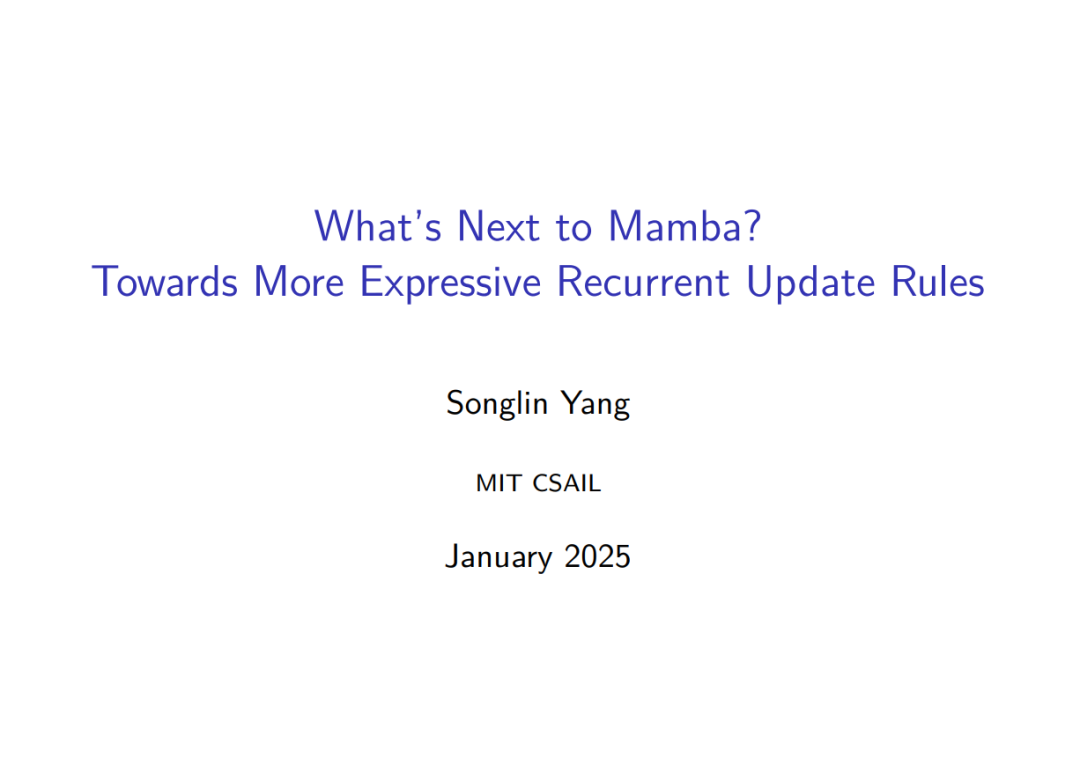 What's Next to Mamba?
Towards More Expressive Recurrent Update Rules

Songlin Yang

MIT CSAIL

January 2025